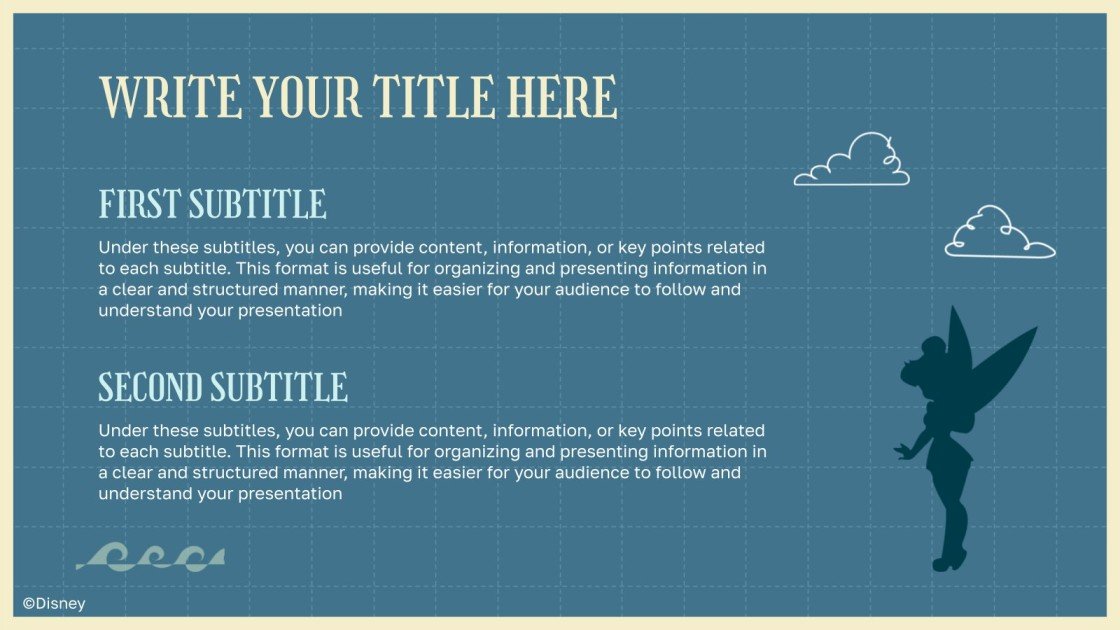 WRITE YOUR TITLE HERE

FIRST SUBTITLE

Under these subtitles, you can provide content, information, or key points related to each subtitle. This format is useful for organizing and presenting information in a clear and structured manner, making it easier for your audience to follow and understand your presentation

SECOND SUBTITLE

Under these subtitles, you can provide content, information, or key points related to each subtitle. This format is useful for organizing and presenting information in a clear and structured manner, making it easier for your audience to follow and understand your presentation

©Disney